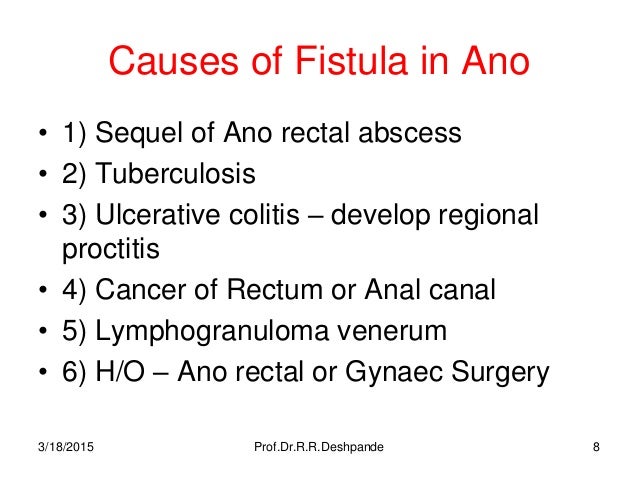 Causes of Fistula in Ano

• 1) Sequel of Ano rectal abscess
• 2) Tuberculosis
• 3) Ulcerative colitis – develop regional proctitis
• 4) Cancer of Rectum or Anal canal
• 5) Lymphogranuloma venerum
• 6) H/O – Ano rectal or Gynaec Surgery

3/18/2015 Prof.Dr.R.R.Deshpande 8